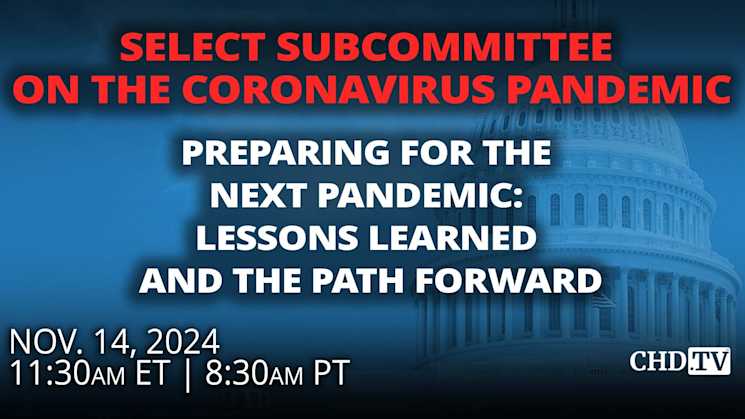 SELECT SUBCOMMITTEE ON THE CORONAVIRUS PANDEMIC

PREPARING FOR THE NEXT PANDEMIC: LESSONS LEARNED AND THE PATH FORWARD

NOV. 14, 2024
11:30AM ET | 8:30AM PT

CHD.TV